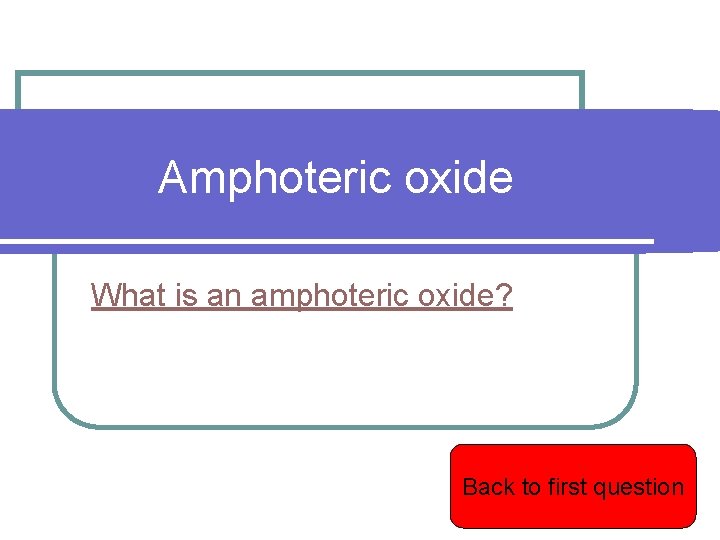 Amphoteric oxide

What is an amphoteric oxide?

Back to first question